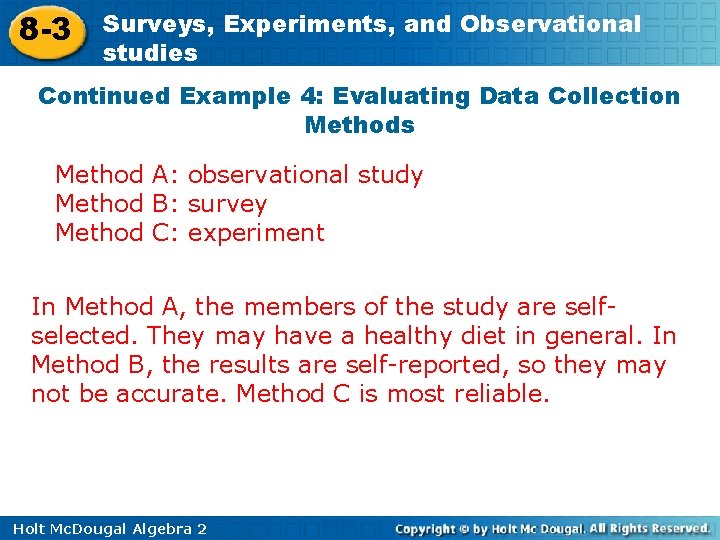 8-3 Surveys, Experiments, and Observational studies

Continued Example 4: Evaluating Data Collection Methods

Method A: observational study
Method B: survey
Method C: experiment

In Method A, the members of the study are self-selected. They may have a healthy diet in general. In Method B, the results are self-reported, so they may not be accurate. Method C is most reliable.

Holt McDougal Algebra 2

Copyright © by Holt Mc Dougal. All Rights Reserved.